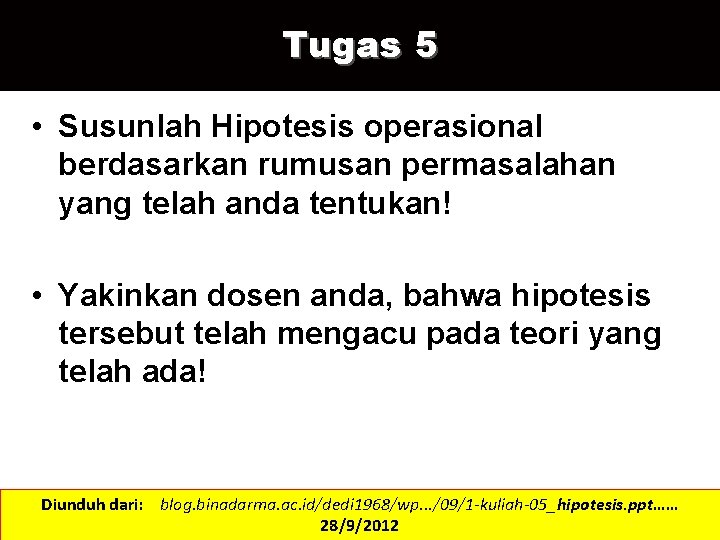 Tugas 5

• Susunlah Hipotesis operasional berdasarkan rumusan permasalahan yang telah anda tentukan!

• Yakinkan dosen anda, bahwa hipotesis tersebut telah mengacu pada teori yang telah ada!

Diunduh dari: blog.binadarma.ac.id/dedi1968/wp.../09/1-kuliah-05_hipotesis.ppt…… 28/9/2012